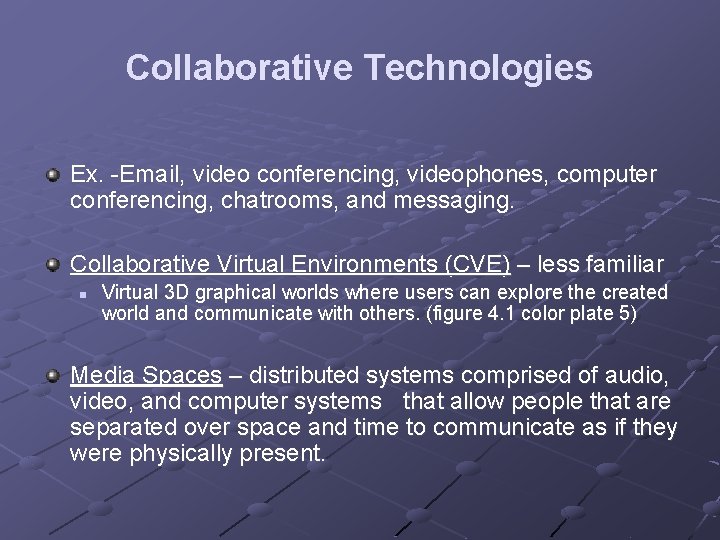 Collaborative Technologies

Ex. -Email, video conferencing, videophones, computer conferencing, chatrooms, and messaging.

Collaborative Virtual Environments (CVE) – less familiar

Virtual 3D graphical worlds where users can explore the created world and communicate with others. (figure 4.1 color plate 5)

Media Spaces – distributed systems comprised of audio, video, and computer systems that allow people that are separated over space and time to communicate as if they were physically present.